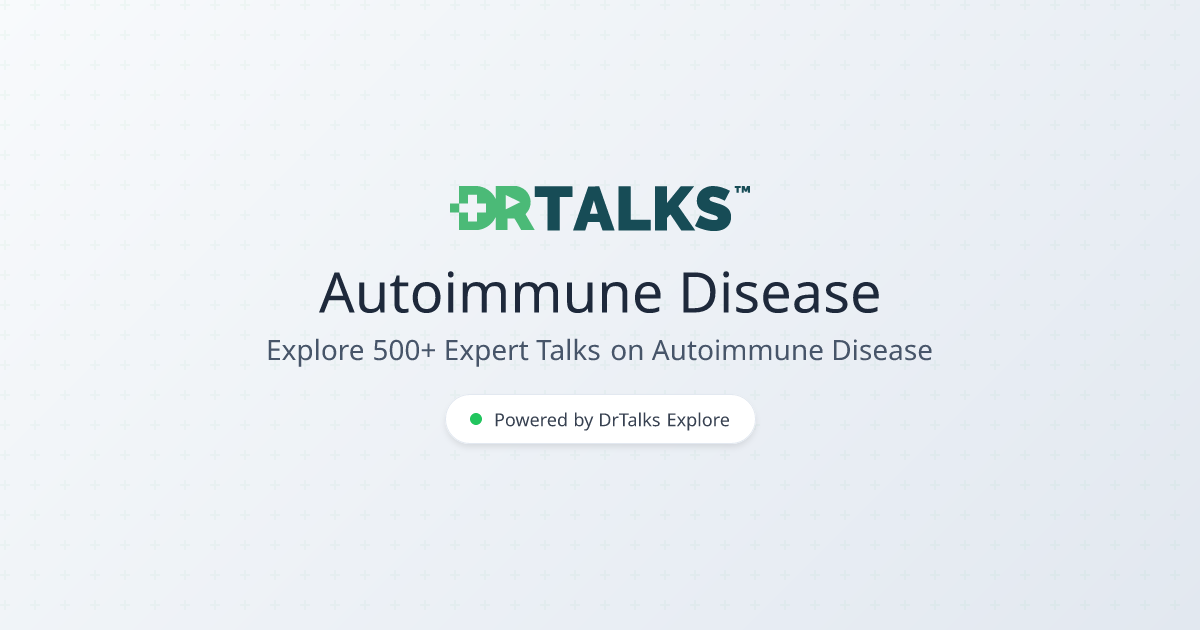 DRTALKS™

Autoimmune Disease

Explore 500+ Expert Talks on Autoimmune Disease

Powered by DrTalks Explore